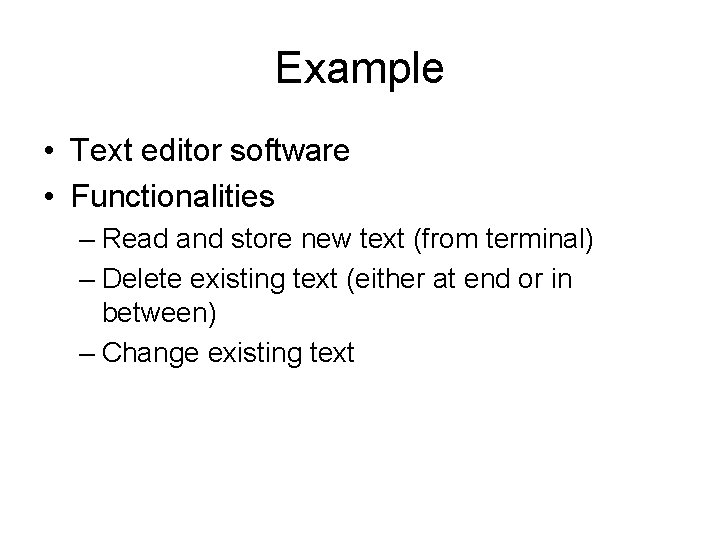 Example

• Text editor software
• Functionalities
– Read and store new text (from terminal)
– Delete existing text (either at end or in between)
– Change existing text